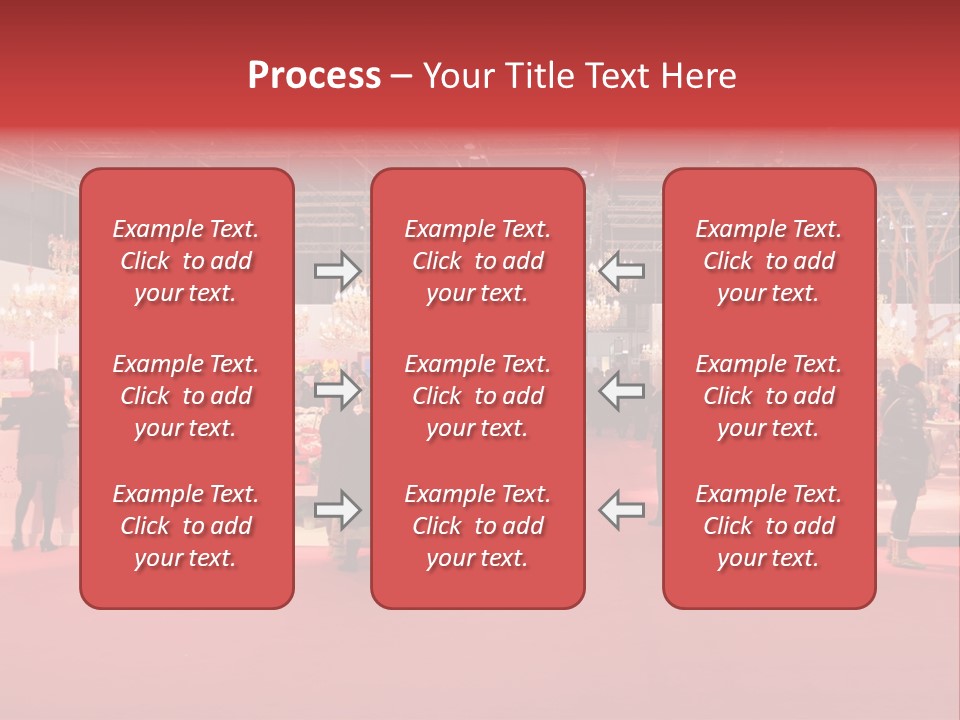 Process – Your Title Text Here

Example Text. Click to add your text.

Example Text. Click to add your text.

Example Text. Click to add your text.

Example Text. Click to add your text.

Example Text. Click to add your text.

Example Text. Click to add your text.

Example Text. Click to add your text.

Example Text. Click to add your text.

Example Text. Click to add your text.